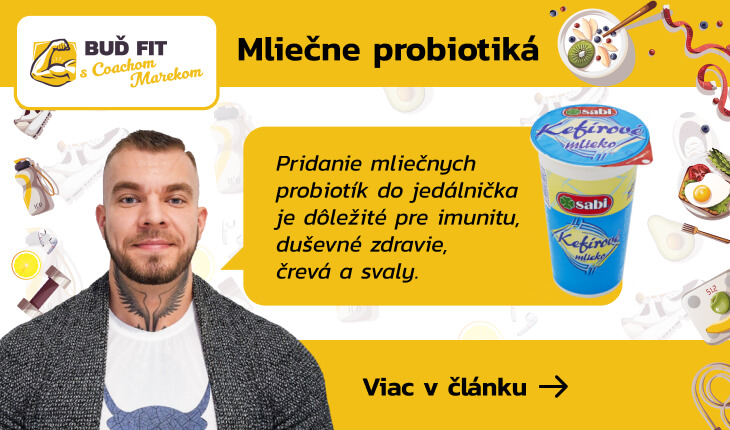 BUĎ FIT
s Coachom Marekom

Mliečne probiotiká

Pridanie mliečnych probiotík do jedálnička je dôležité pre imunitu, duševné zdravie, črevá a svaly.

sabi
Kefírové mlieko
sabi
Kefírové mlieko

Viac v článku →